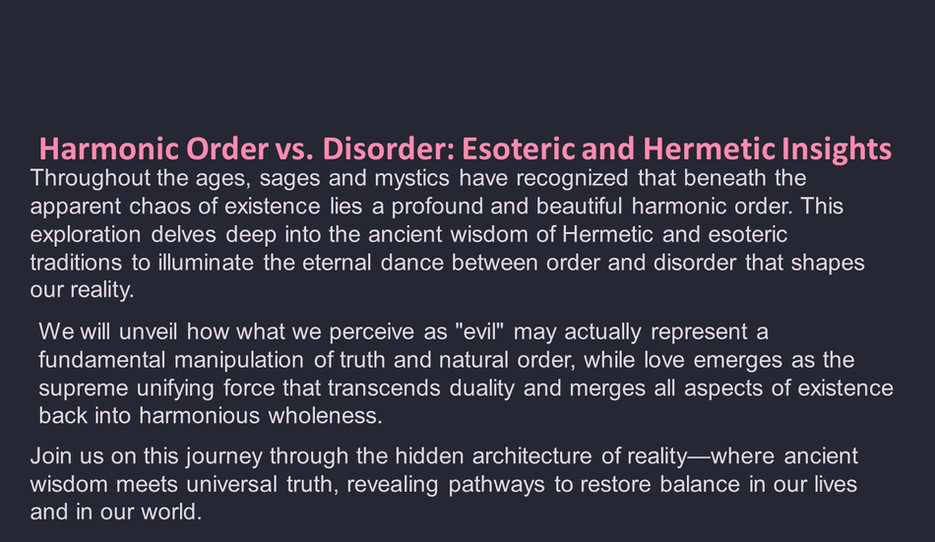 Harmonic Order vs. Disorder: Esoteric and Hermetic Insights

Throughout the ages, sages and mystics have recognized that beneath the apparent chaos of existence lies a profound and beautiful harmonic order. This exploration delves deep into the ancient wisdom of Hermetic and esoteric traditions to illuminate the eternal dance between order and disorder that shapes our reality.

We will unveil how what we perceive as "evil" may actually represent a fundamental manipulation of truth and natural order, while love emerges as the supreme unifying force that transcends duality and merges all aspects of existence back into harmonious wholeness.

Join us on this journey through the hidden architecture of reality—where ancient wisdom meets universal truth, revealing pathways to restore balance in our lives and in our world.